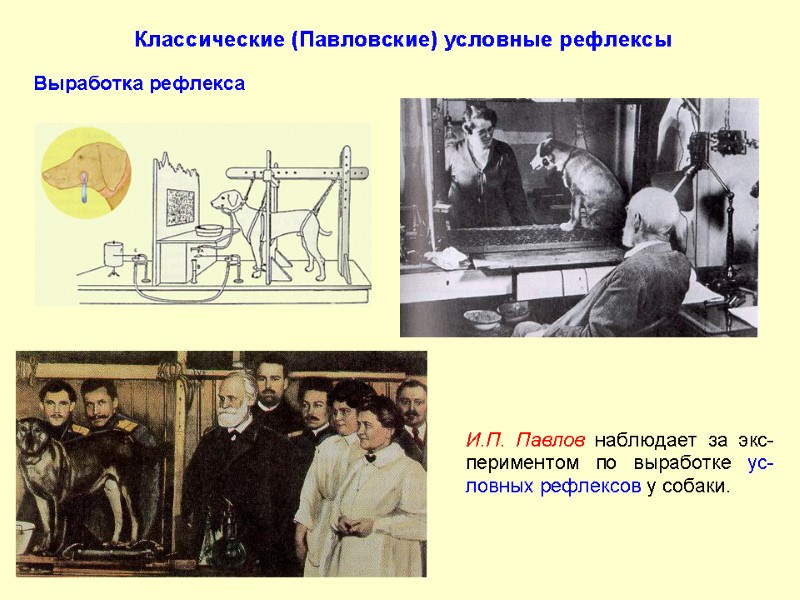 Классические (Павловские) условные рефлексы

Выработка рефлекса

И.П. Павлов наблюдает за экспериментом по выработке условных рефлексов у собаки.